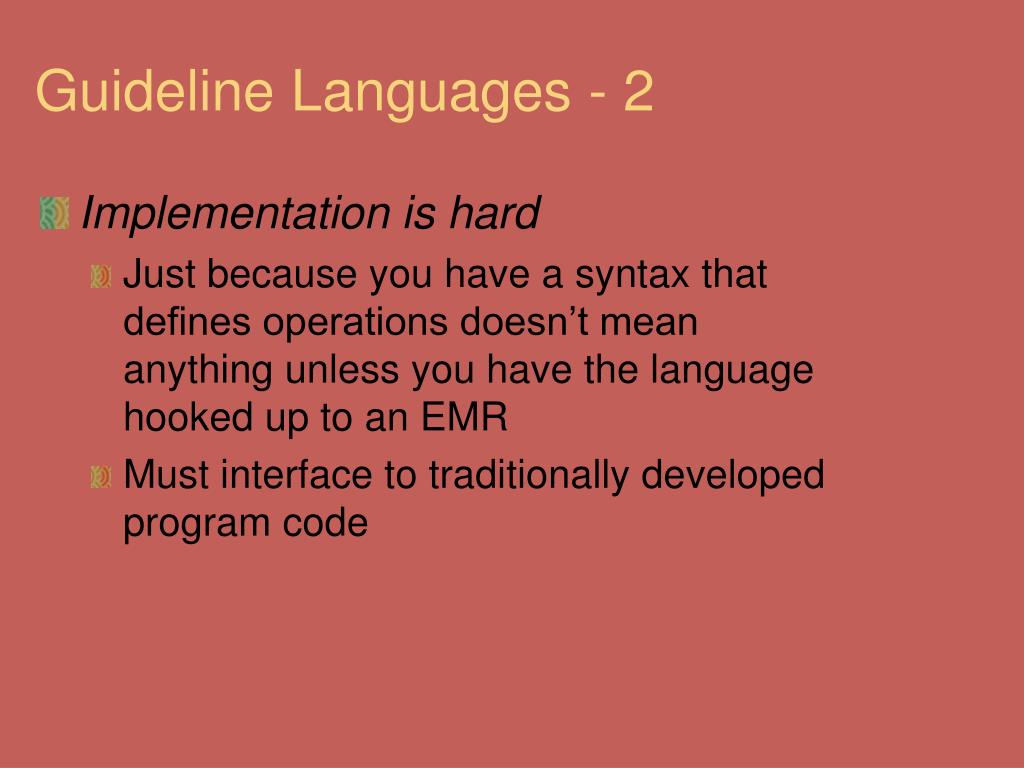 Guideline Languages - 2

Implementation is hard

Just because you have a syntax that defines operations doesn’t mean anything unless you have the language hooked up to an EMR

Must interface to traditionally developed program code